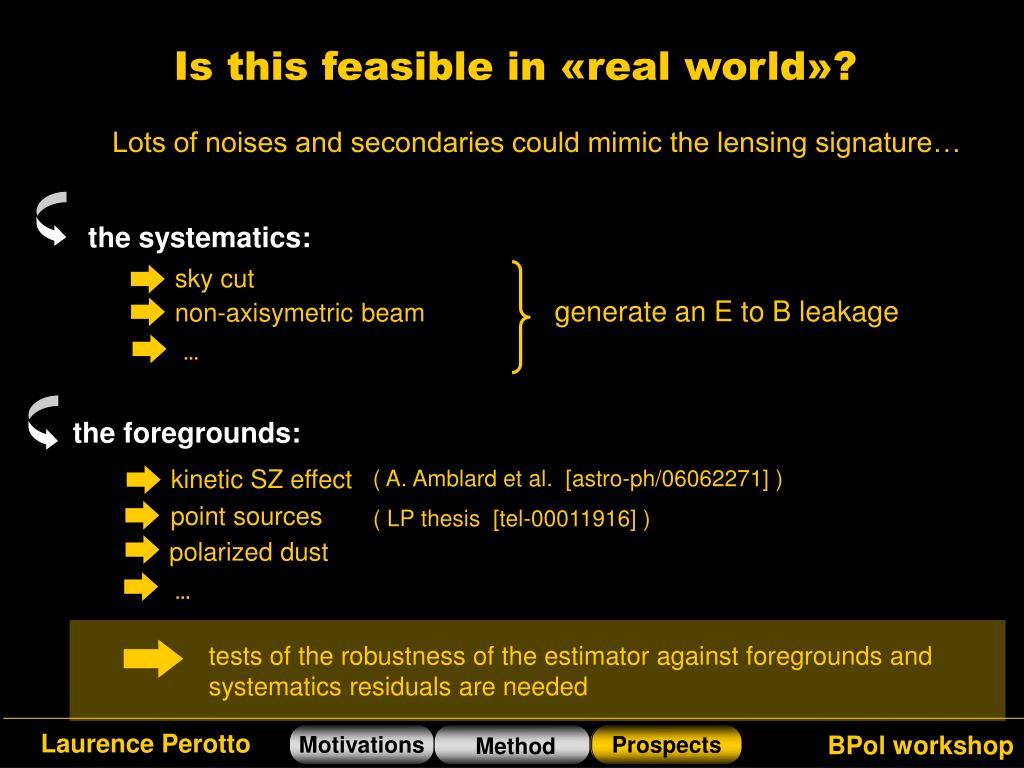 Is this feasible in «real world»?

Lots of noises and secondaries could mimic the lensing signature…

the systematics:

sky cut
non-axisymetric beam
…

generate an E to B leakage

the foregrounds:

kinetic SZ effect ( A. Amblard et al. [astro-ph/06062271] )
point sources ( LP thesis [tel-00011916] )
polarized dust
…

tests of the robustness of the estimator against foregrounds and systematics residuals are needed

Laurence Perotto
Motivations
Method
Prospects
BPol workshop